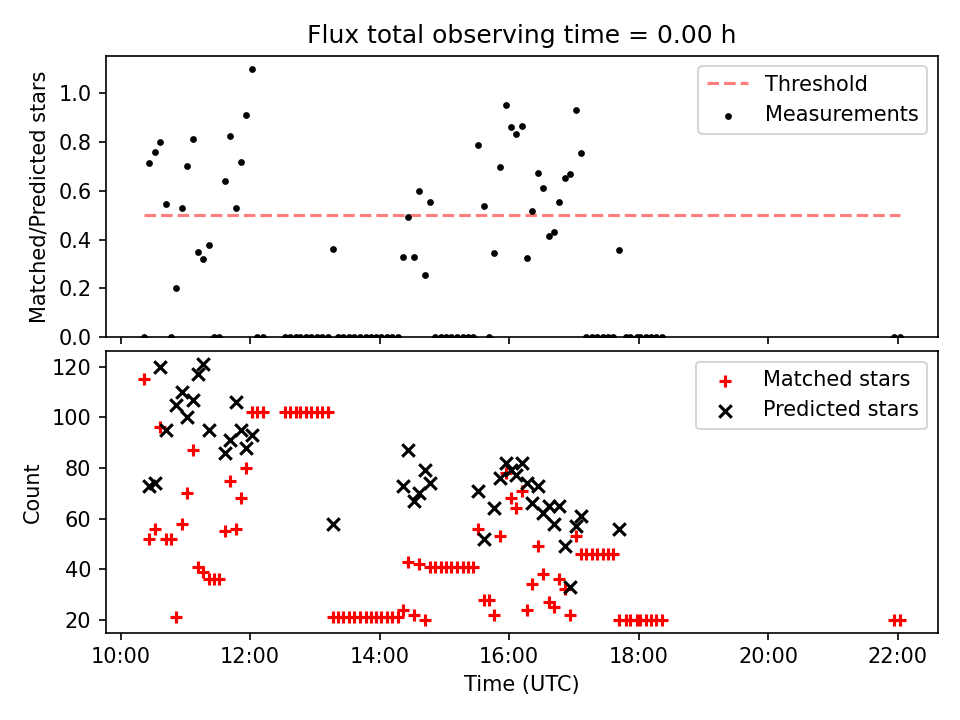 Flux total observing time = 0.00 h

Matched/Predicted stars

1.0
0.8
0.6
0.4
0.2
0.0

Threshold
Measurements

Count

120
100
80
60
40
20

Matched stars
Predicted stars

10:00
12:00
14:00
16:00
18:00
20:00
22:00

Time (UTC)